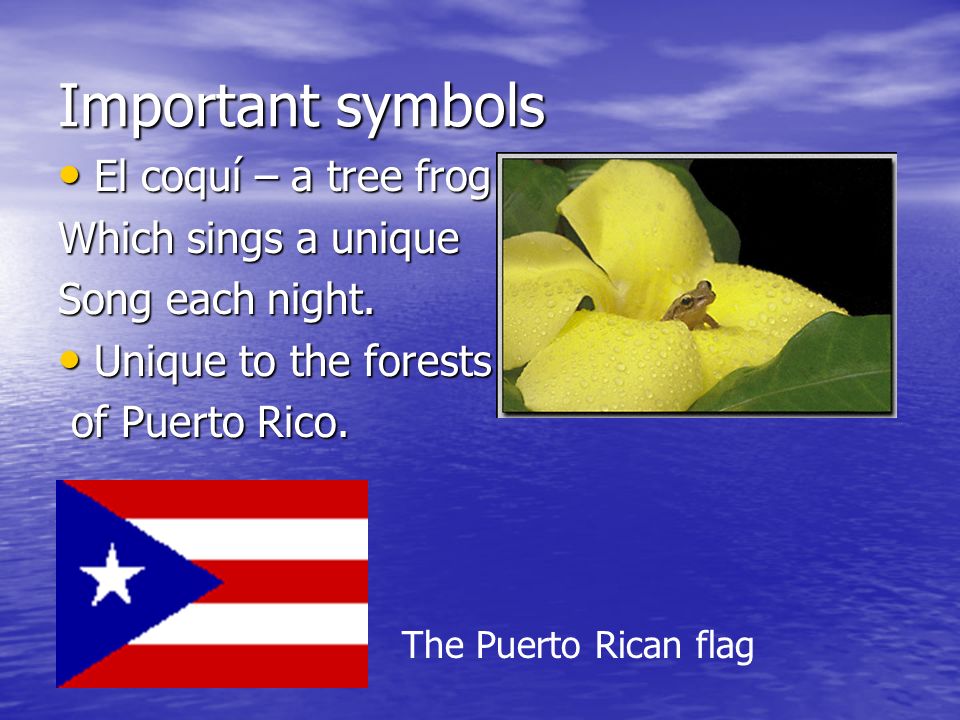 Important symbols

• El coquí – a tree frog
Which sings a unique
Song each night.

• Unique to the forests
of Puerto Rico.

The Puerto Rican flag